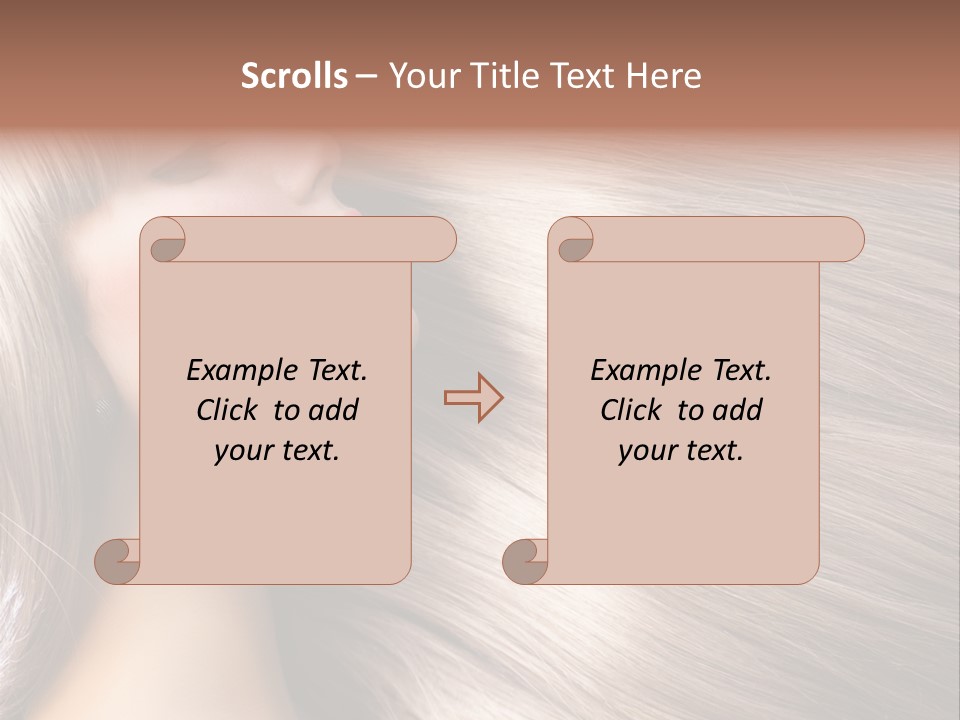 Scrolls – Your Title Text Here

Example Text. Click to add your text.

Example Text. Click to add your text.